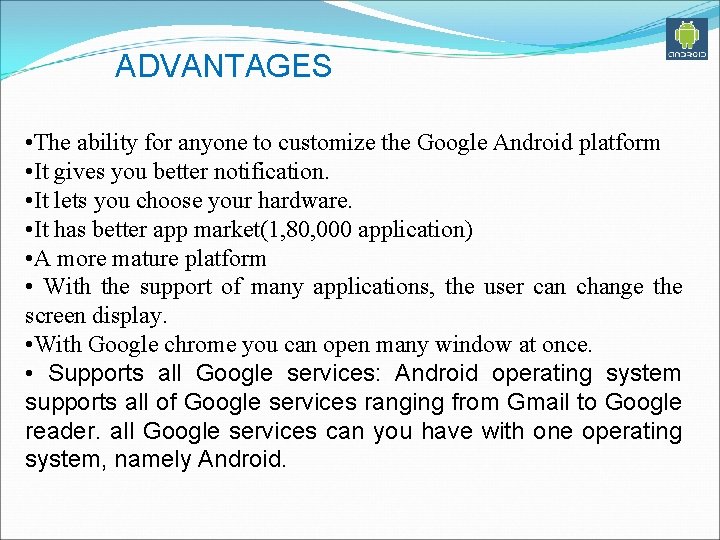 ANDROID

ADVANTAGES

•The ability for anyone to customize the Google Android platform
•It gives you better notification.
•It lets you choose your hardware.
•It has better app market(1,80,000 application)
•A more mature platform
• With the support of many applications, the user can change the screen display.
•With Google chrome you can open many window at once.
• Supports all Google services: Android operating system supports all of Google services ranging from Gmail to Google reader. all Google services can you have with one operating system, namely Android.